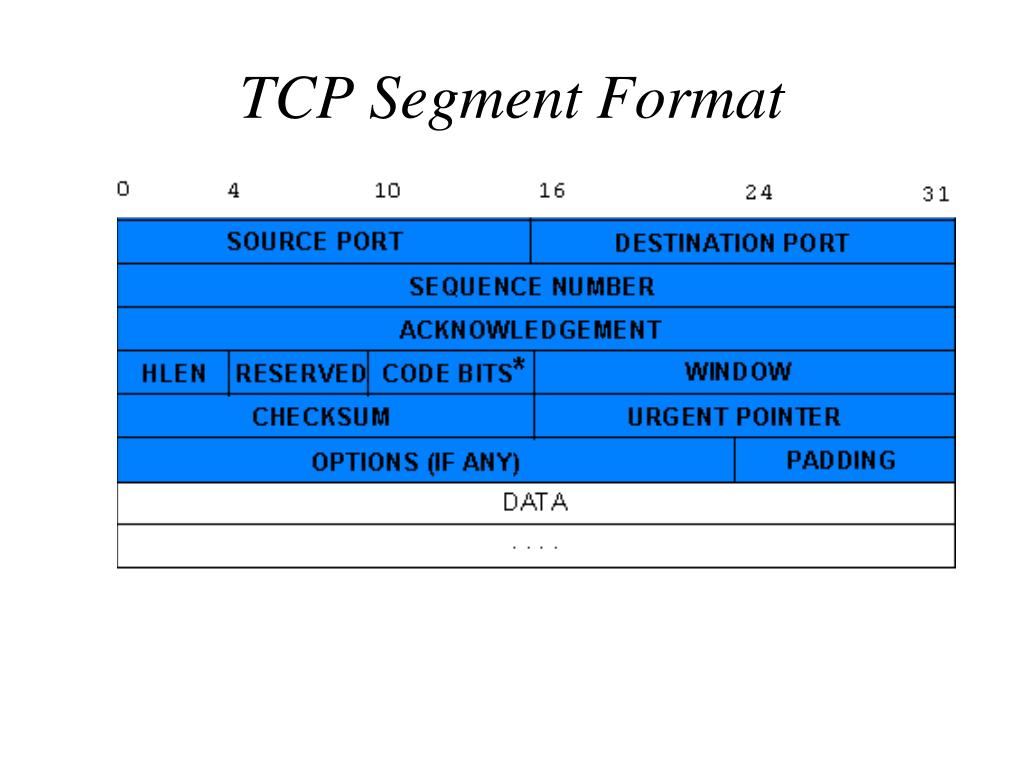 TCP Segment Format

0 4 10 16 24 31

SOURCE PORT
DESTINATION PORT
SEQUENCE NUMBER
ACKNOWLEDGEMENT
HLEN
RESERVED
CODE BITS*
WINDOW
CHECKSUM
URGENT POINTER
OPTIONS (IF ANY)
PADDING
DATA
. . . .